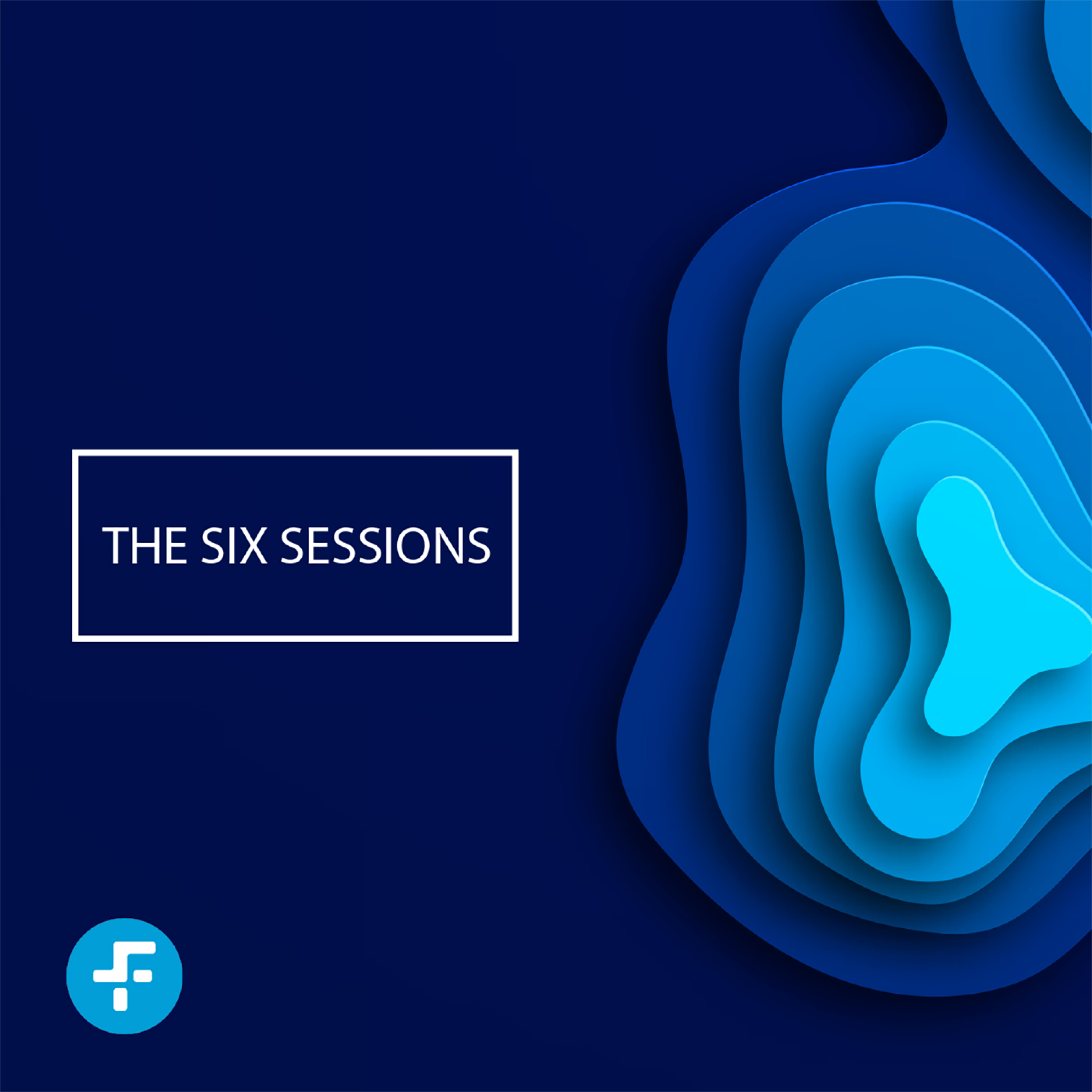 THE SIX SESSIONS